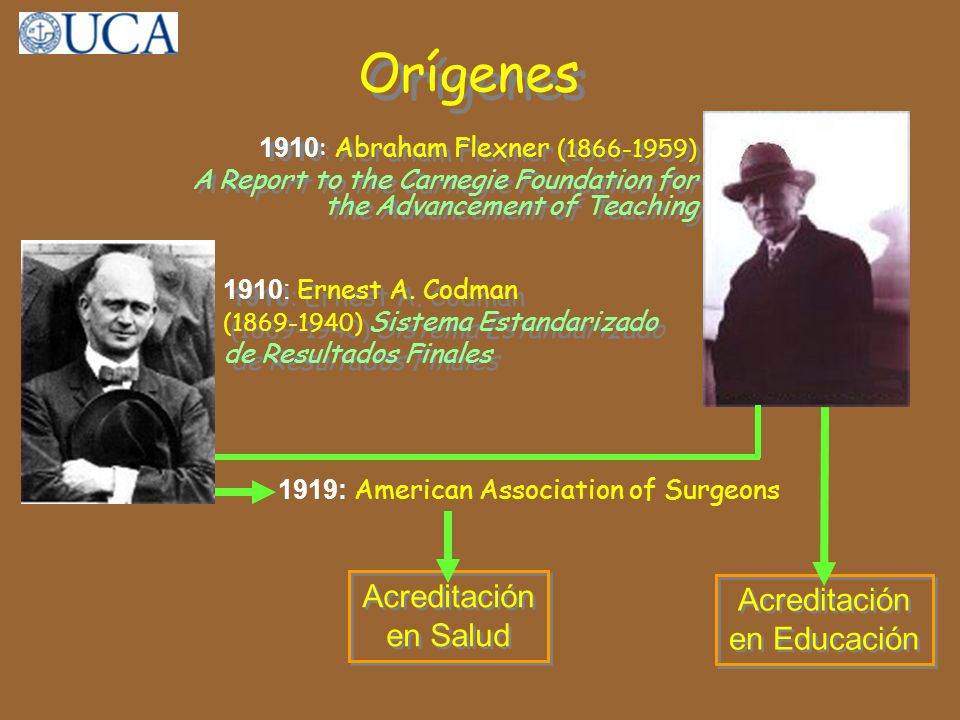 UCA

Orígenes

1910: Abraham Flexner (1866-1959)
A Report to the Carnegie Foundation for the Advancement of Teaching

1910: Ernest A. Codman (1869-1940) Sistema Estandarizado de Resultados Finales

1919: American Association of Surgeons

Acreditación en Salud

Acreditación en Educación